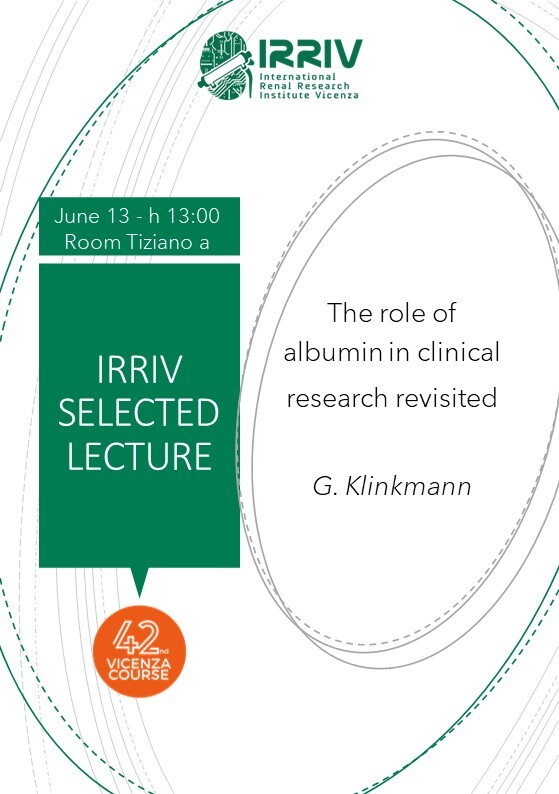 IRRIV
International Renal Research Institute Vicenza

June 13 - h 13:00
Room Tiziano a

IRRIV SELECTED LECTURE

The role of albumin in clinical research revisited

G. Klinkmann

42nd VICENZA COURSE